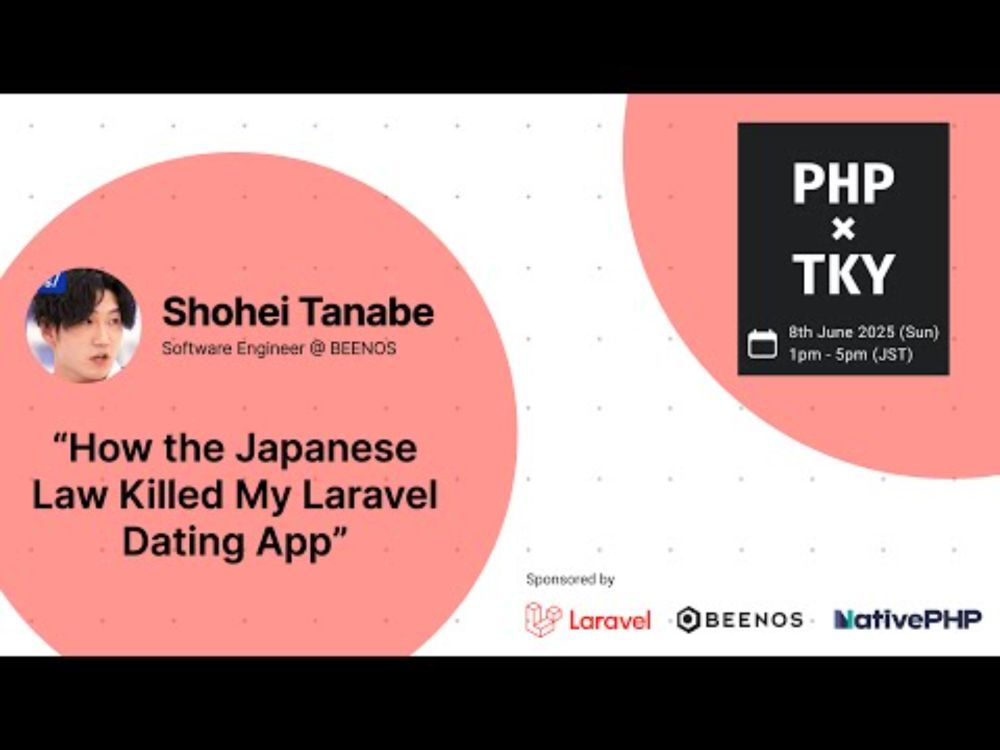 Shohei Tanabe
Software Engineer @ BEENOS

"How the Japanese Law Killed My Laravel Dating App"

PHP
×
TKY

8th June 2025 (Sun)
1pm - 5pm (JST)

Sponsored by

Laravel BEENOS NativePHP